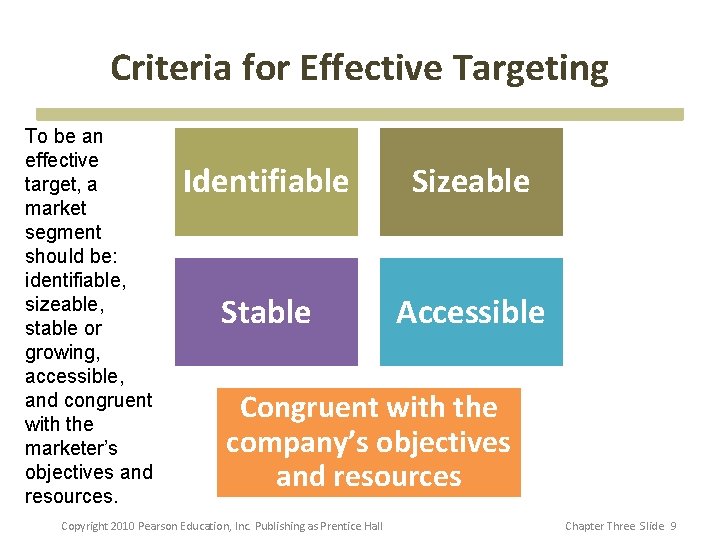 Criteria for Effective Targeting

To be an effective target, a market segment should be: identifiable, sizeable, stable or growing, accessible, and congruent with the marketer's objectives and resources.

Identifiable

Sizeable

Stable

Accessible

Congruent with the company's objectives and resources

Copyright 2010 Pearson Education, Inc. Publishing as Prentice Hall

Chapter Three Slide 9